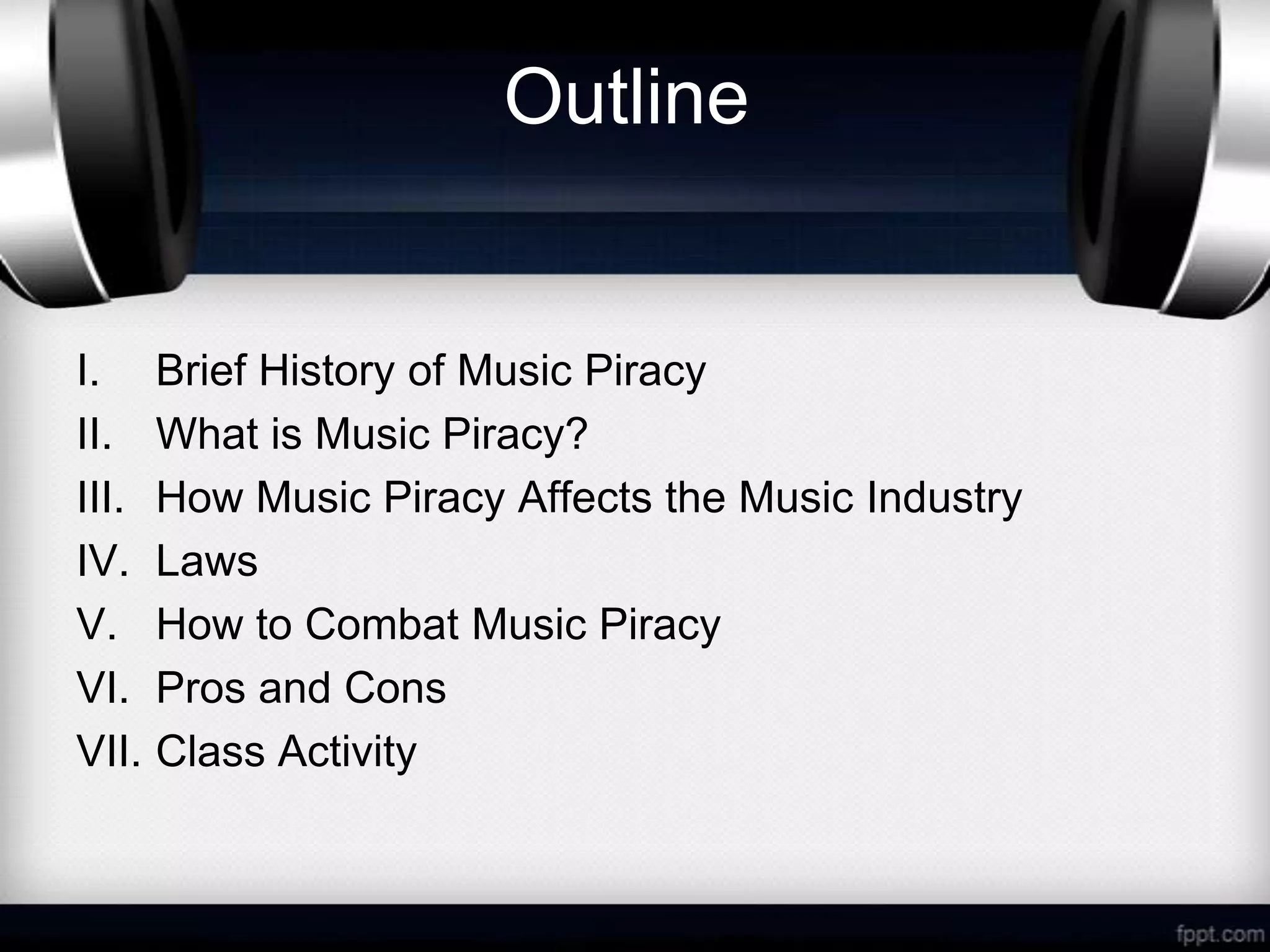 Outline

I. Brief History of Music Piracy
II. What is Music Piracy?
III. How Music Piracy Affects the Music Industry
IV. Laws
V. How to Combat Music Piracy
VI. Pros and Cons
VII. Class Activity

fppt.com